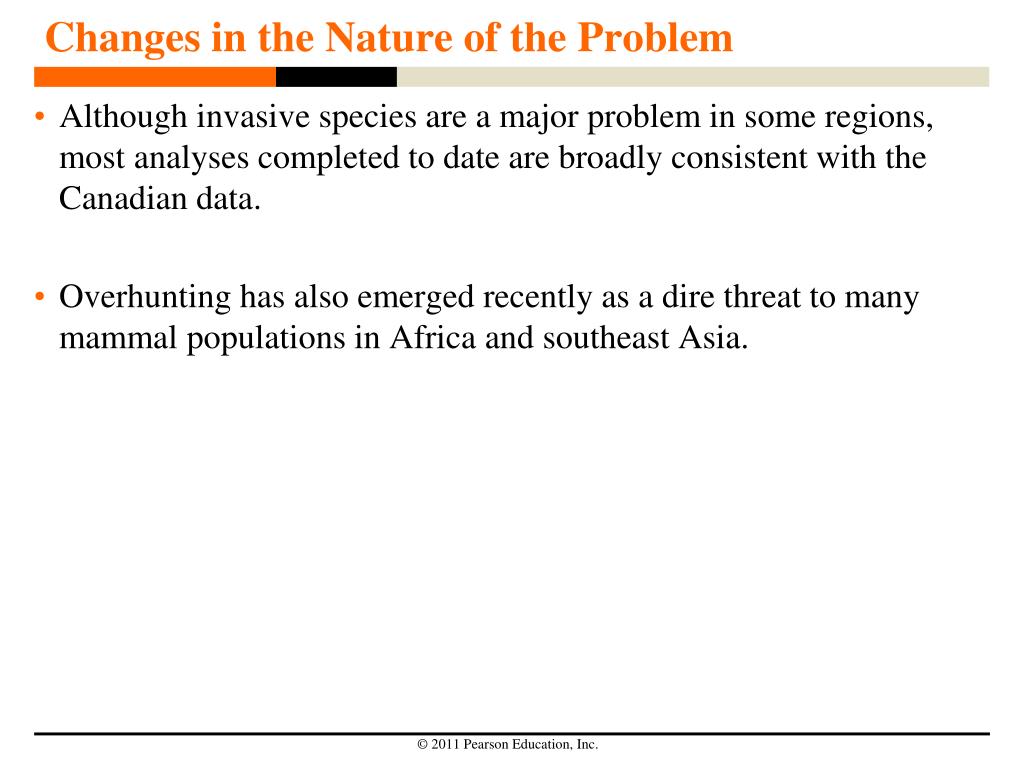 Changes in the Nature of the Problem

• Although invasive species are a major problem in some regions, most analyses completed to date are broadly consistent with the Canadian data.

• Overhunting has also emerged recently as a dire threat to many mammal populations in Africa and southeast Asia.

© 2011 Pearson Education, Inc.